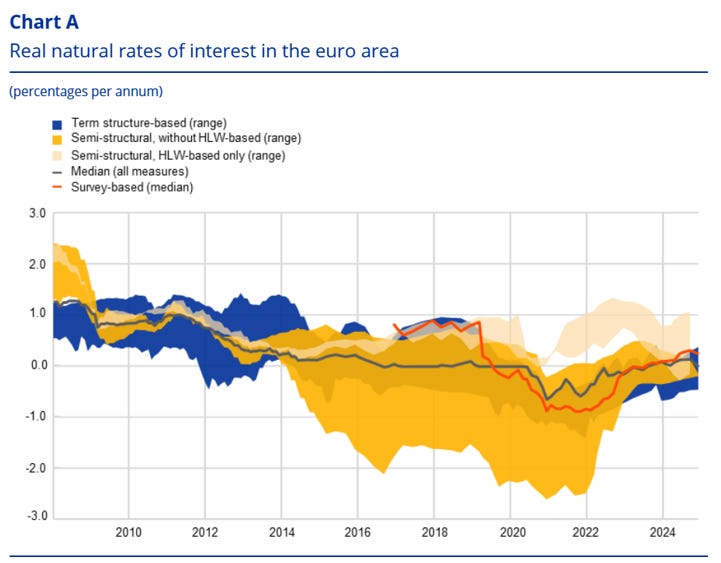 Chart A
Real natural rates of interest in the euro area

(percentages per annum)

Term structure-based (range)
Semi-structural, without HLW-based (range)
Semi-structural, HLW-based only (range)
Median (all measures)
Survey-based (median)

3.0
2.0
1.0
0.0
-1.0
-2.0
-3.0

2010
2012
2014
2016
2018
2020
2022
2024